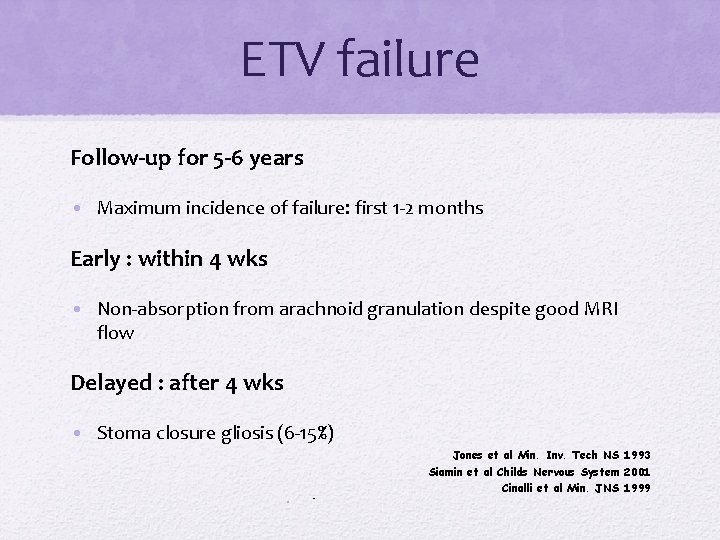 ETV failure

Follow-up for 5-6 years

• Maximum incidence of failure: first 1-2 months

Early : within 4 wks

• Non-absorption from arachnoid granulation despite good MRI flow

Delayed : after 4 wks

• Stoma closure gliosis (6-15%)

Jones et al Min. Inv. Tech NS 1993
Siamin et al Childs Nervous System 2001
Cinalli et al Min. JNS 1999